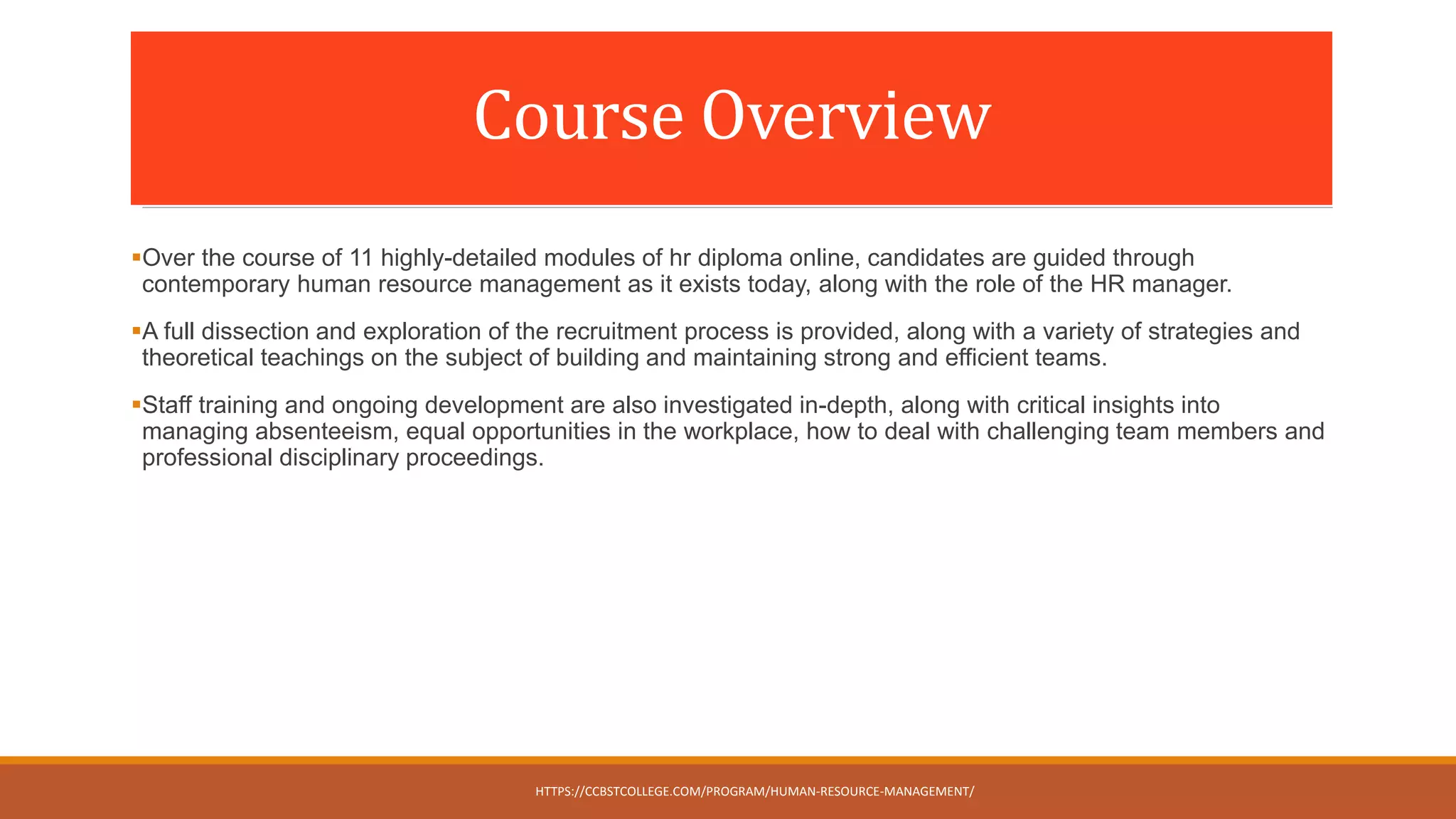 Course Overview

▪Over the course of 11 highly-detailed modules of hr diploma online, candidates are guided through contemporary human resource management as it exists today, along with the role of the HR manager.

▪A full dissection and exploration of the recruitment process is provided, along with a variety of strategies and theoretical teachings on the subject of building and maintaining strong and efficient teams.

▪Staff training and ongoing development are also investigated in-depth, along with critical insights into managing absenteeism, equal opportunities in the workplace, how to deal with challenging team members and professional disciplinary proceedings.

HTTPS://CCBSTCOLLEGE.COM/PROGRAM/HUMAN-RESOURCE-MANAGEMENT/